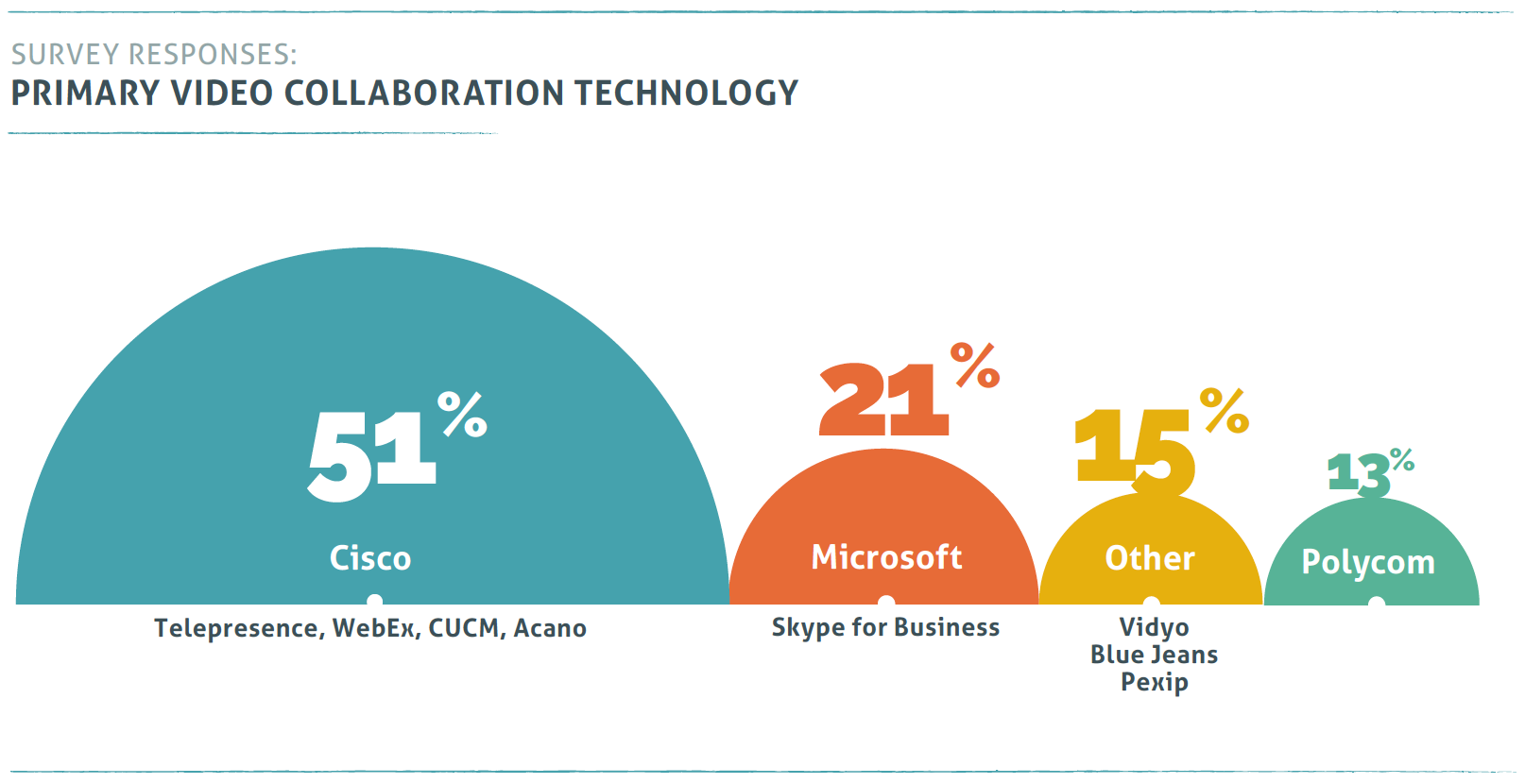 SURVEY RESPONSES:
PRIMARY VIDEO COLLABORATION TECHNOLOGY

51%
Cisco
Telepresence, WebEx, CUCM, Acano

21%
Microsoft
Skype for Business

15%
Other
Vidyo
Blue Jeans
Pexip

13%
Polycom